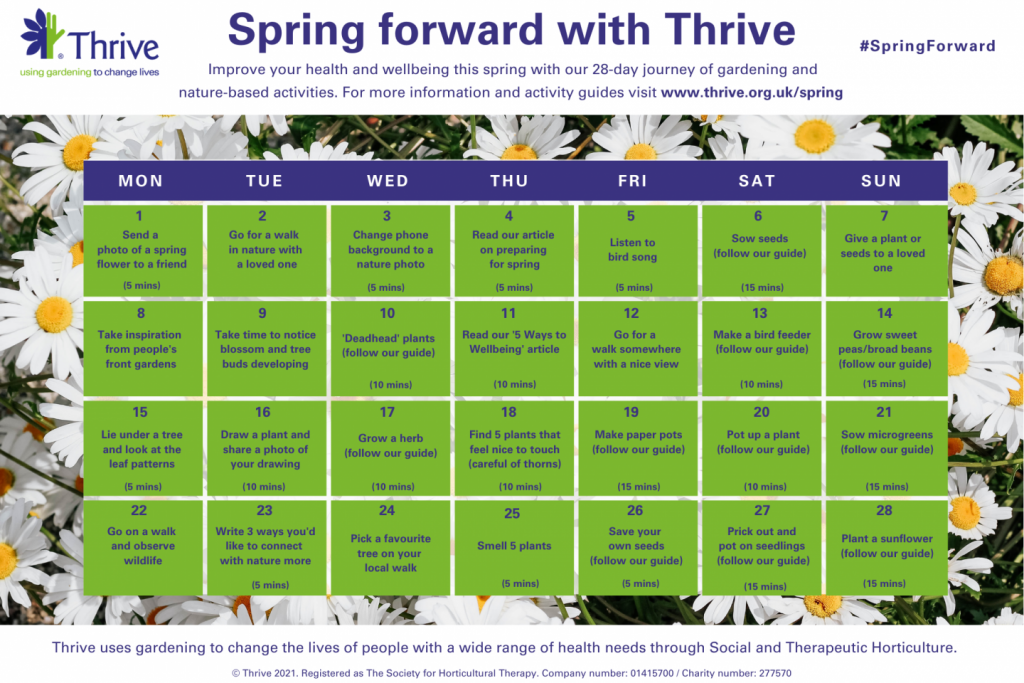 Thrive
using gardening to change lives

Spring forward with Thrive

#SpringForward

Improve your health and wellbeing this spring with our 28-day journey of gardening and nature-based activities. For more information and activity guides visit www.thrive.org.uk/spring

| MON | TUE | WED | THU | FRI | SAT | SUN |
|---|---|---|---|---|---|---|
| 1 Send a photo of a spring flower to a friend (5 mins) | 2 Go for a walk in nature with a loved one | 3 Change phone background to a nature photo (5 mins) | 4 Read our article on preparing for spring (5 mins) | 5 Listen to bird song (5 mins) | 6 Sow seeds (follow our guide) (15 mins) | 7 Give a plant or seeds to a loved one |
| 8 Take inspiration from people's front gardens | 9 Take time to notice blossom and tree buds developing | 10 'Deadhead' plants (follow our guide) (10 mins) | 11 Read our '5 Ways to Wellbeing' article (10 mins) | 12 Go for a walk somewhere with a nice view | 13 Make a bird feeder (follow our guide) (10 mins) | 14 Grow sweet peas/broad beans (follow our guide) (15 mins) |
| 15 Lie under a tree and look at the leaf patterns (5 mins) | 16 Draw a plant and share a photo of your drawing (10 mins) | 17 Grow a herb (follow our guide) (10 mins) | 18 Find 5 plants that feel nice to touch (careful of thorns) (10 mins) | 19 Make paper pots (follow our guide) (15 mins) | 20 Pot up a plant (follow our guide) (10 mins) | 21 Sow microgreens (follow our guide) (15 mins) |
| 22 Go on a walk and observe wildlife | 23 Write 3 ways you'd like to connect with nature more (5 mins) | 24 Pick a favourite tree on your local walk | 25 Smell 5 plants (5 mins) | 26 Save your own seeds (follow our guide) (5 mins) | 27 Prick out and pot on seedlings (follow our guide) (15 mins) | 28 Plant a sunflower (follow our guide) (15 mins) |

Thrive uses gardening to change the lives of people with a wide range of health needs through Social and Therapeutic Horticulture.

© Thrive 2021. Registered as The Society for Horticultural Therapy. Company number: 01415700 / Charity number: 277570